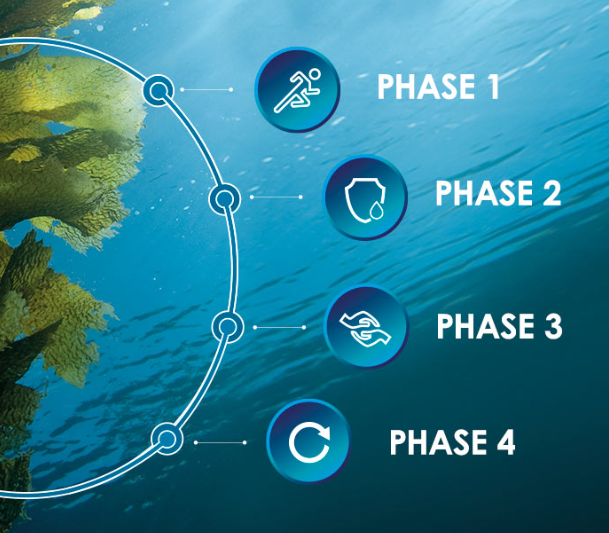 PHASE 1

PHASE 2

PHASE 3

PHASE 4